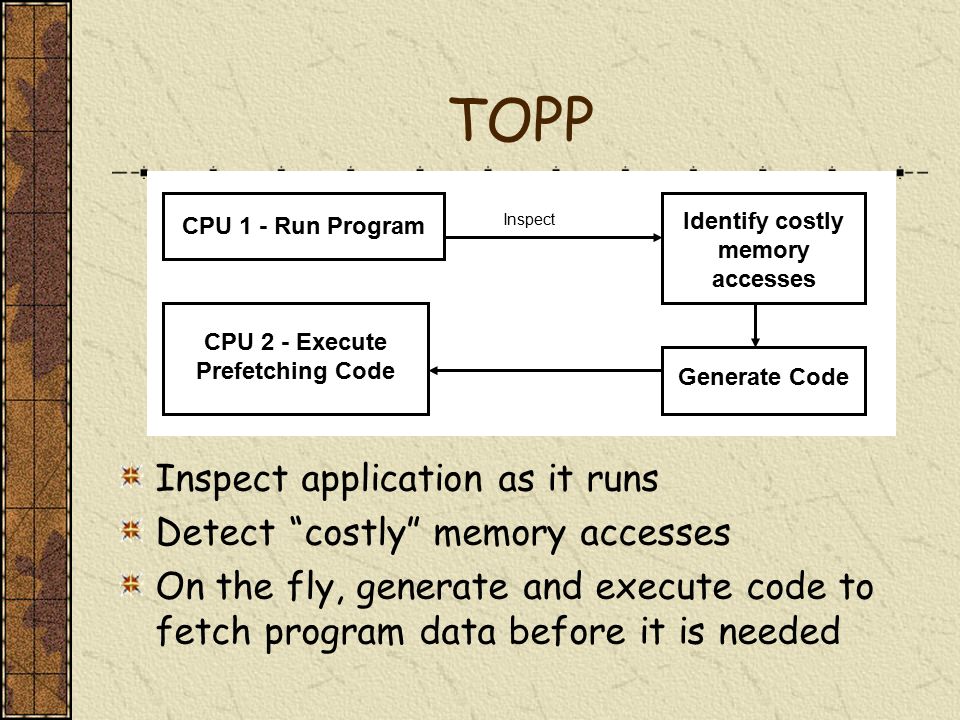 TOPP

CPU 1 - Run Program

Inspect

Identify costly memory accesses

Generate Code

CPU 2 - Execute Prefetching Code

Inspect application as it runs

Detect “costly” memory accesses

On the fly, generate and execute code to fetch program data before it is needed